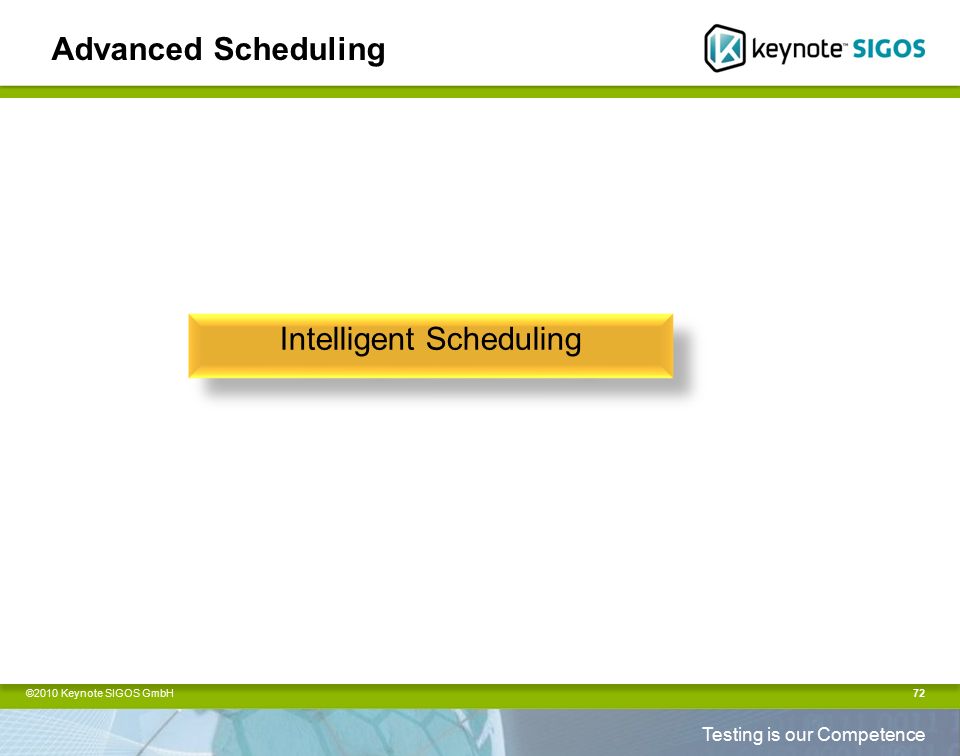 Advanced Scheduling

keynote™ SIGOS

Intelligent Scheduling

©2010 Keynote SIGOS GmbH

72

Testing is our Competence